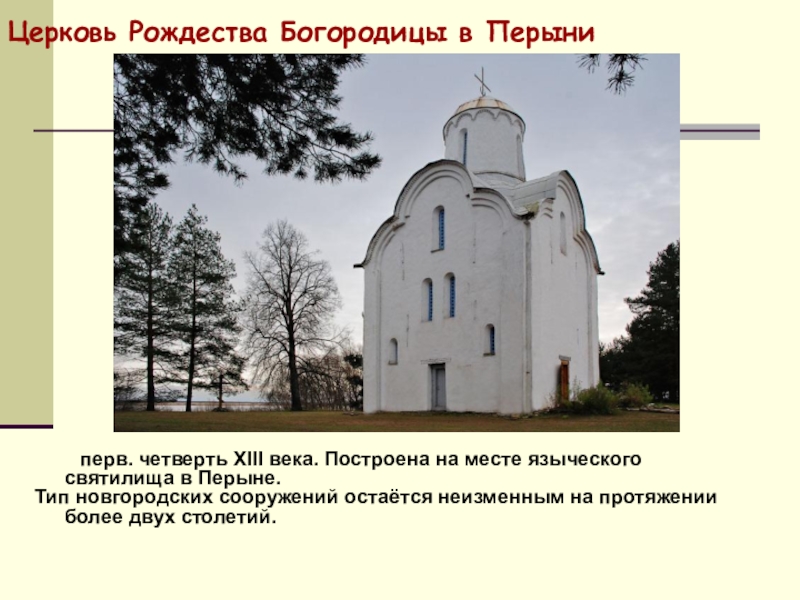 Церковь Рождества Богородицы в Перыни

перв. четверть XIII века. Построена на месте языческого святилища в Перыне.

Тип новгородских сооружений остаётся неизменным на протяжении более двух столетий.